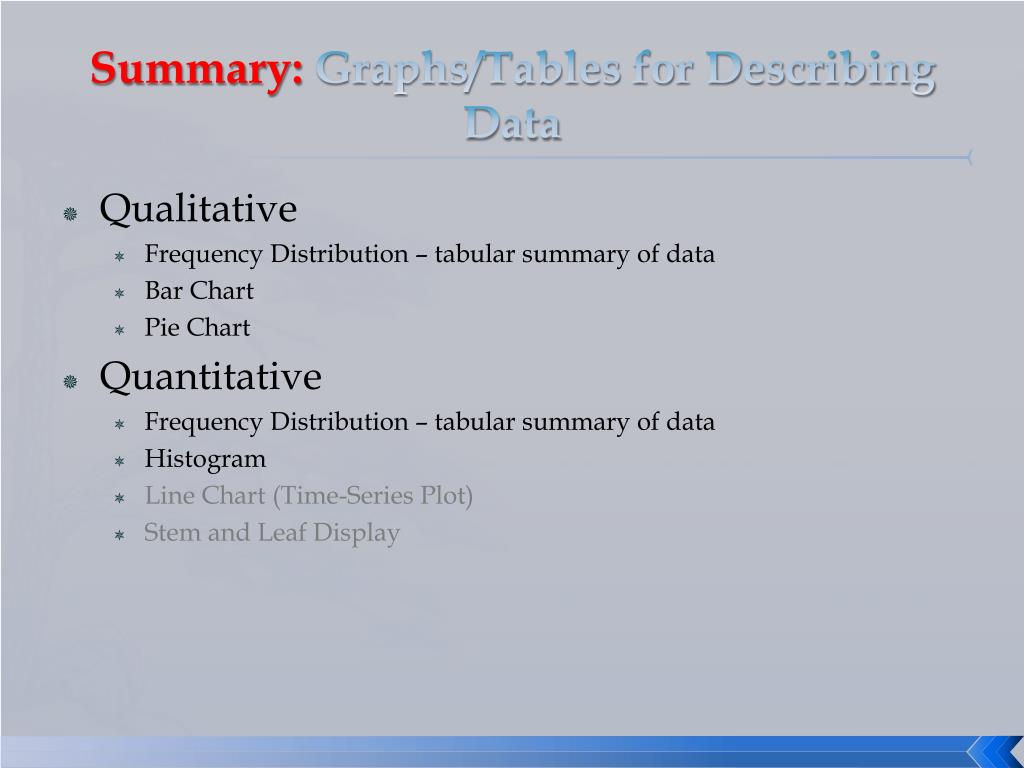 Summary: Graphs/Tables for Describing Data

Qualitative
Frequency Distribution – tabular summary of data
Bar Chart
Pie Chart

Quantitative
Frequency Distribution – tabular summary of data
Histogram
Line Chart (Time-Series Plot)
Stem and Leaf Display